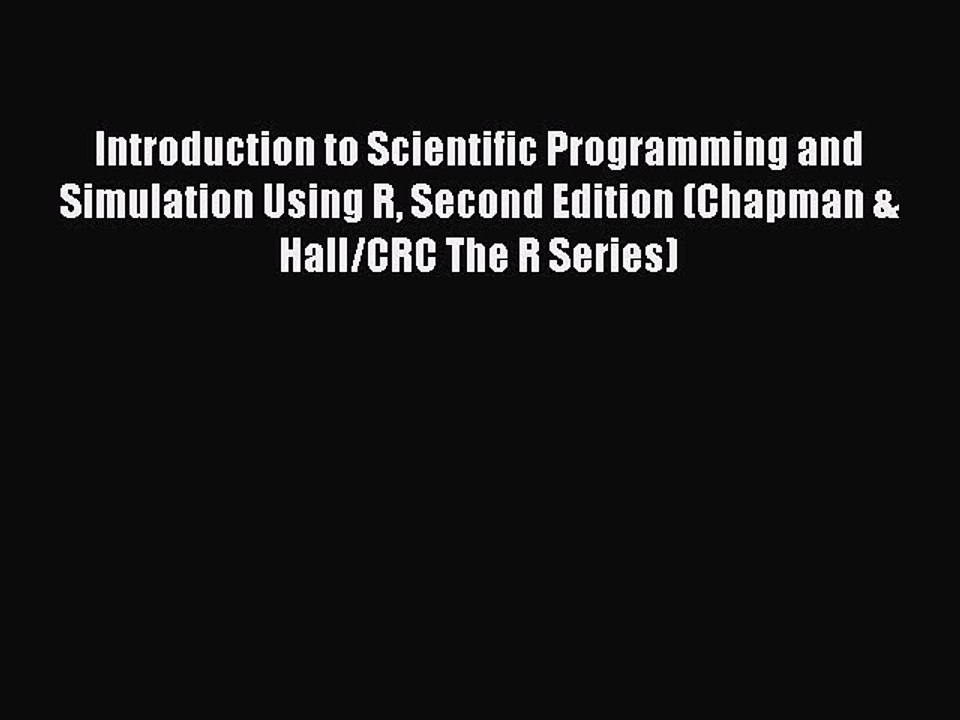 Introduction to Scientific Programming and Simulation Using R, Second Edition (Chapman & Hall/CRC The R Series)